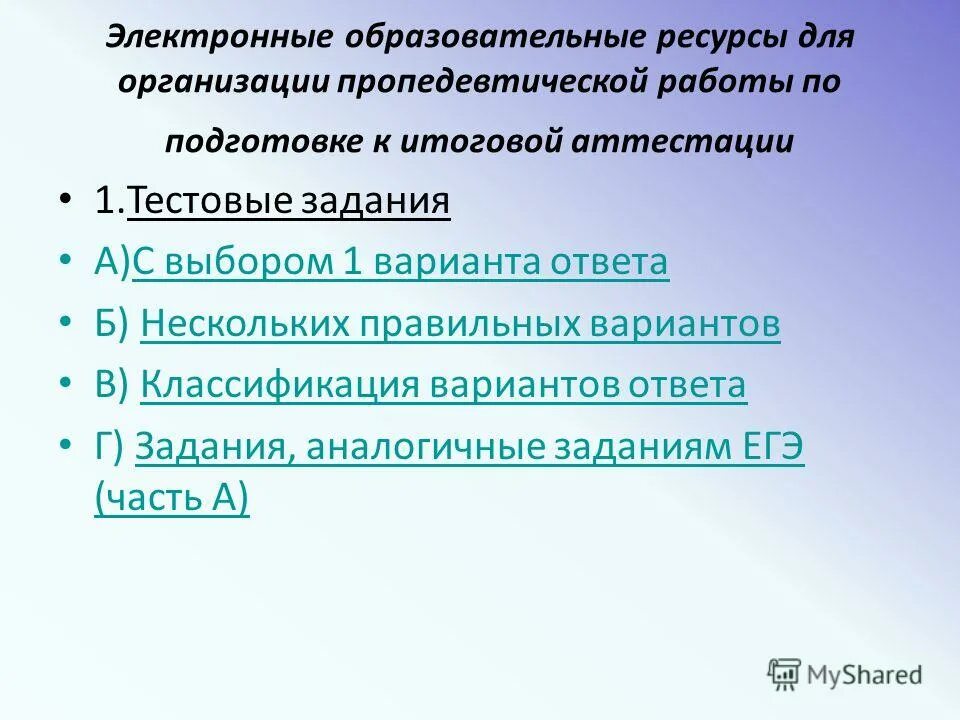 Электронные образовательные ресурсы для организации пропедевтической работы по подготовке к итоговой аттестации

• 1.Тестовые задания
• А)С выбором 1 варианта ответа
• Б) Нескольких правильных вариантов
• В) Классификация вариантов ответа
• Г) Задания, аналогичные заданиям ЕГЭ (часть А)

MyShared